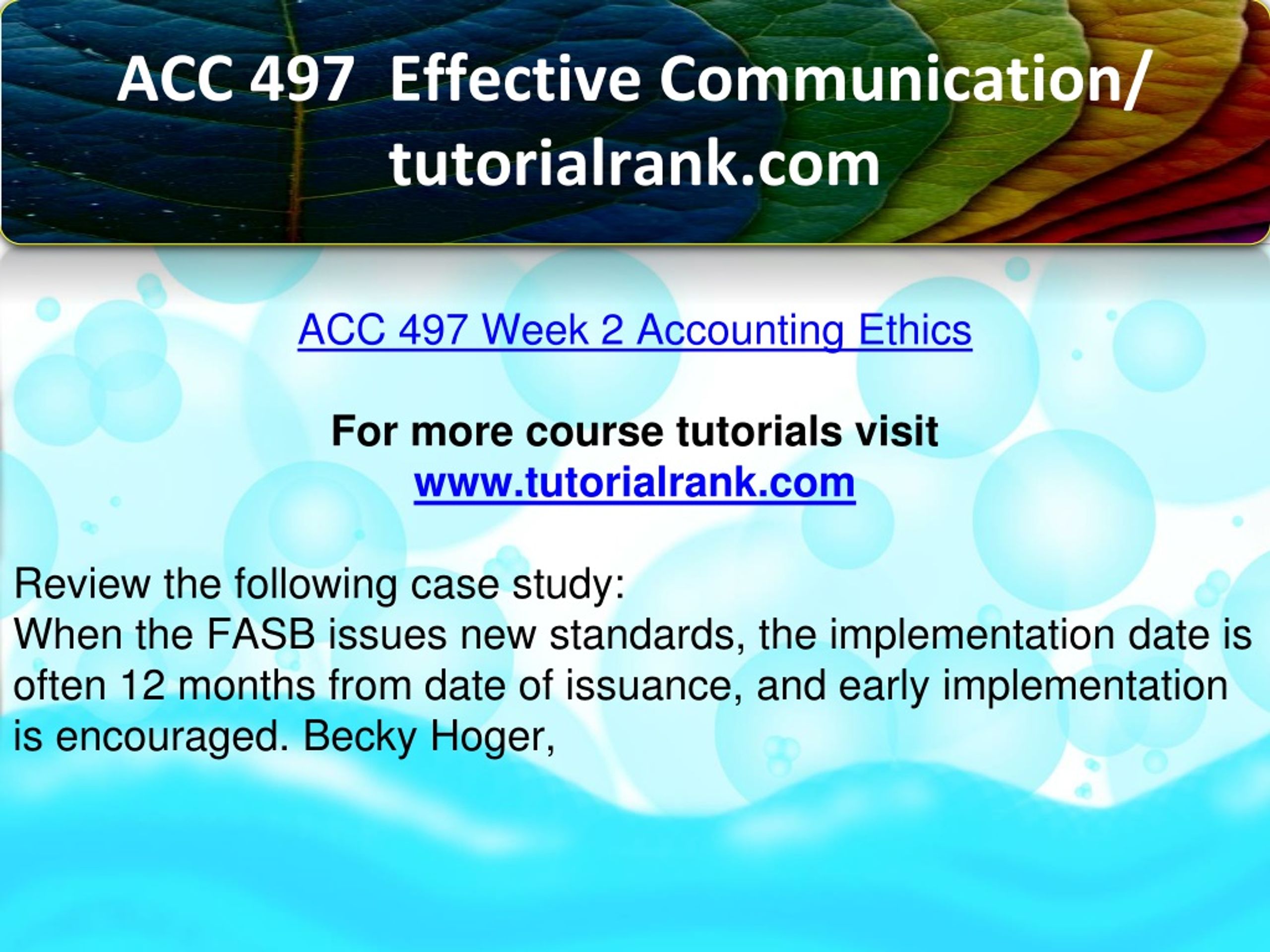 ACC 497 Effective Communication/ tutorialrank.com

ACC 497 Week 2 Accounting Ethics

For more course tutorials visit
www.tutorialrank.com

Review the following case study:
When the FASB issues new standards, the implementation date is often 12 months from date of issuance, and early implementation is encouraged. Becky Hoger,